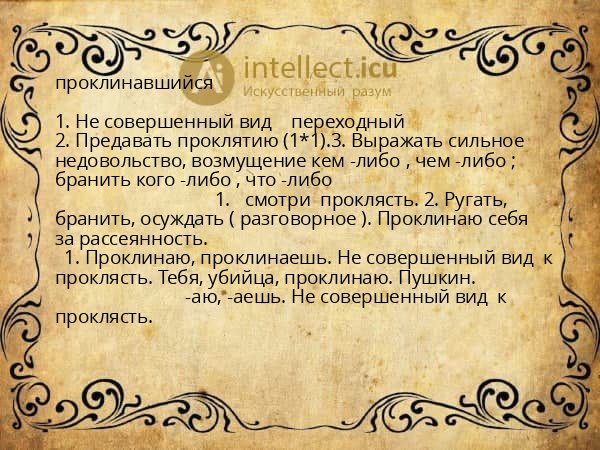 intellect.icu
Искусственный разум

проклинавшийся

1. Не совершенный вид переходный
2. Предавать проклятию (1*1).3. Выражать сильное недовольство, возмущение кем -либо , чем -либо ; бранить кого -либо , что -либо
1. смотри проклясть. 2. Ругать, бранить, осуждать ( разговорное ). Проклинаю себя за рассеянность.
1. Проклинаю, проклинаешь. Не совершенный вид к проклясть. Тебя, убийца, проклинаю. Пушкин.
-аю, -аешь. Не совершенный вид к проклясть.